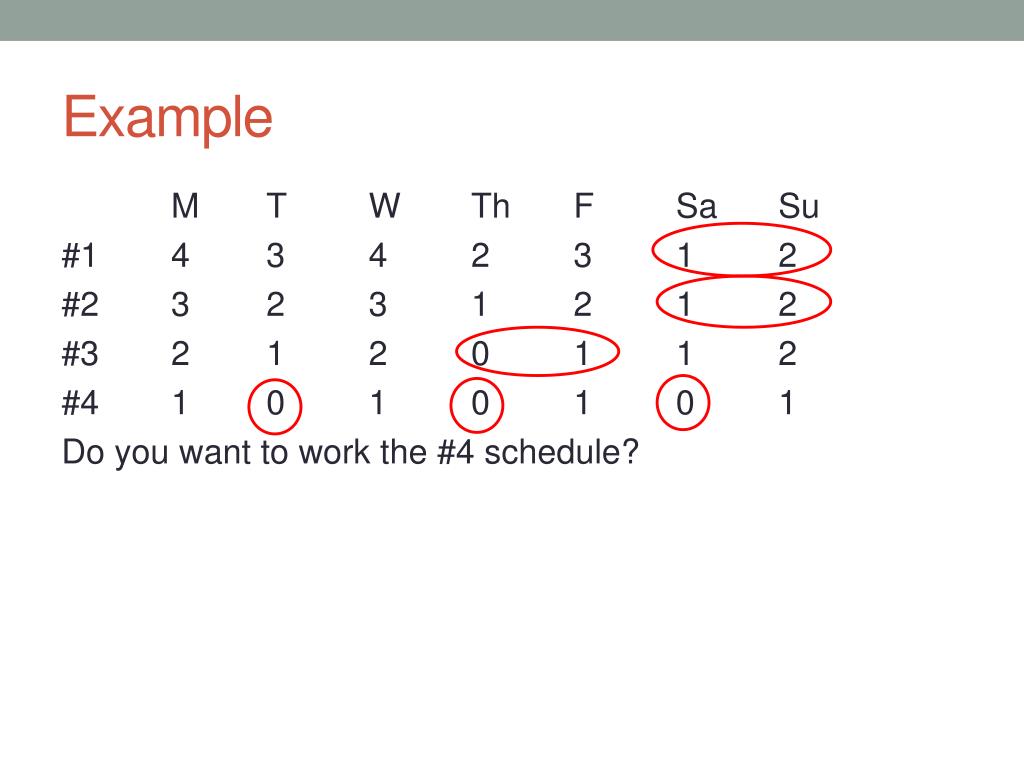 Example

|  | M | T | W | Th | F | Sa | Su |
|---|---|---|---|---|---|---|---|
| #1 | 4 | 3 | 4 | 2 | 3 | 1 | 2 |
| #2 | 3 | 2 | 3 | 1 | 2 | 1 | 2 |
| #3 | 2 | 1 | 2 | 0 | 1 | 1 | 2 |
| #4 | 1 | 0 | 1 | 0 | 1 | 0 | 1 |

Do you want to work the #4 schedule?